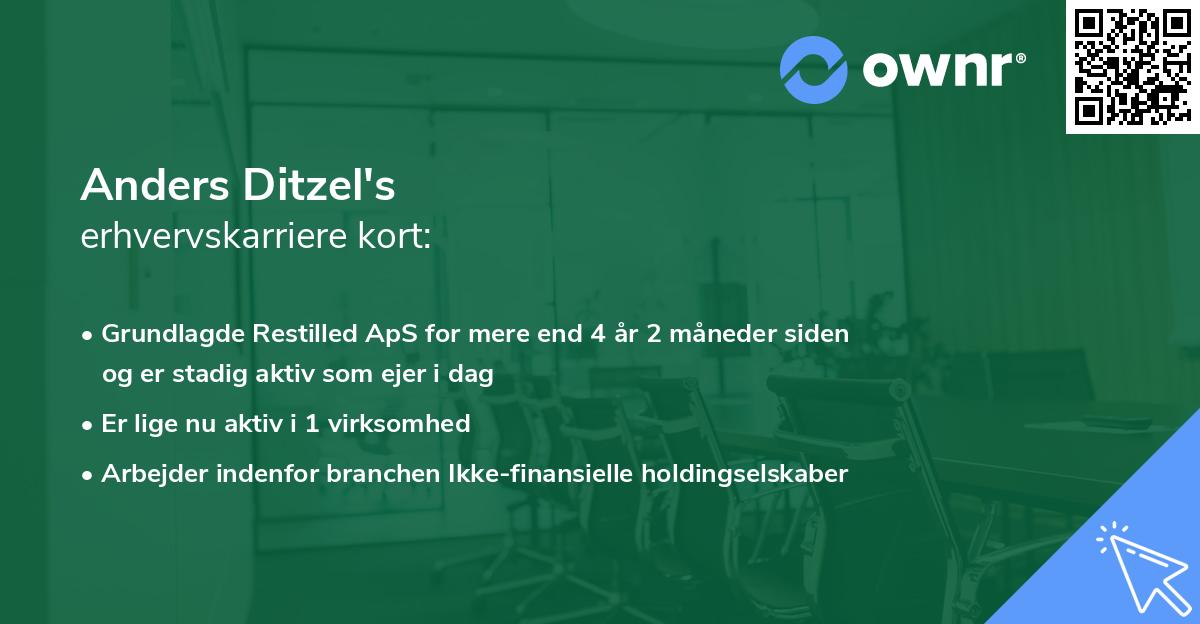 ownr®

Anders Ditzel's
erhvervskarriere kort:

• Grundlagde Restilled ApS for mere end 4 år 2 måneder siden og er stadig aktiv som ejer i dag
• Er lige nu aktiv i 1 virksomhed
• Arbejder indenfor branchen Ikke-finansielle holdingselskaber